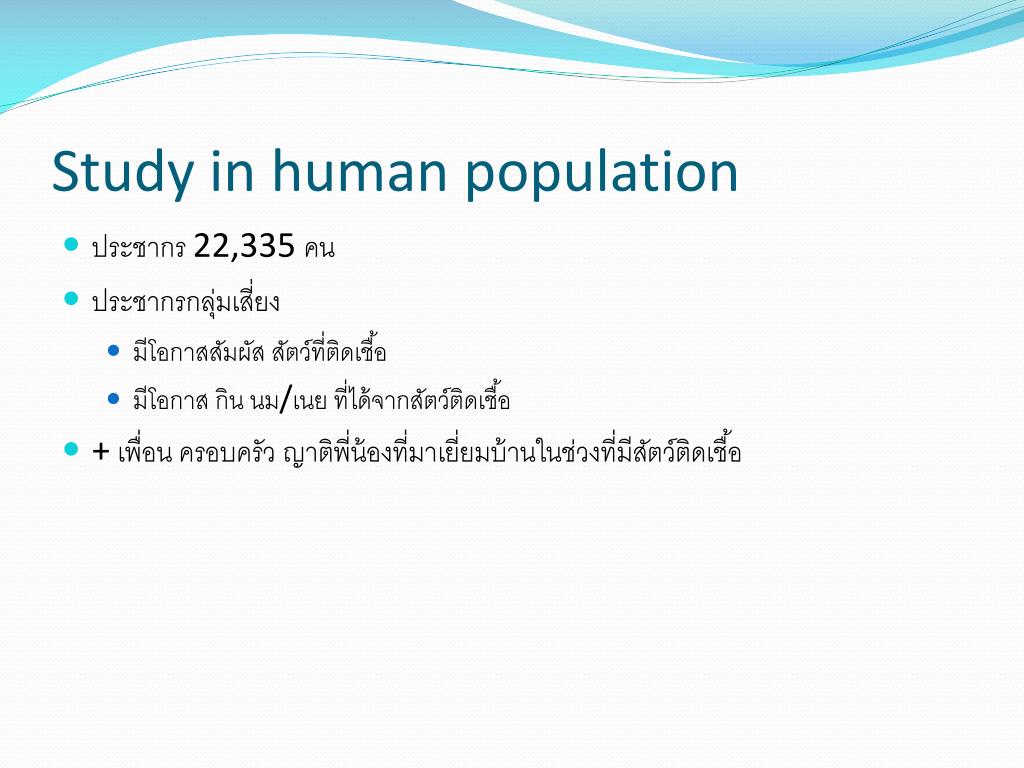 Study in human population

- ประชากร 22,335 คน
- ประชากรกลุ่มเสี่ยง
  - มีโอกาสสัมผัส สัตว์ที่ติดเชื้อ
  - มีโอกาส กิน นม/เนย ที่ได้จากสัตว์ติดเชื้อ
- + เพื่อน ครอบครัว ญาติพี่น้องที่มาเยี่ยมบ้านในช่วงที่มีสัตว์ติดเชื้อ